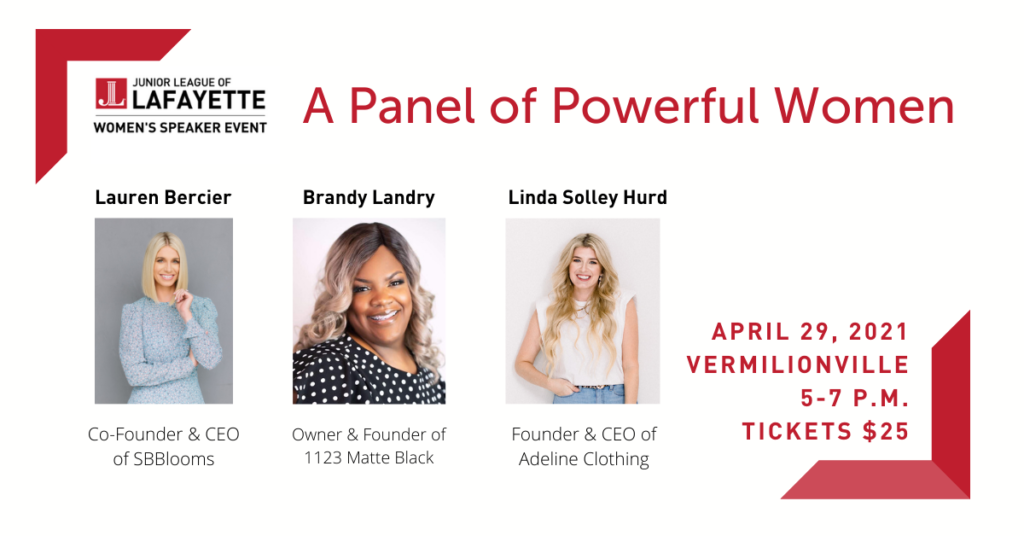 JL JUNIOR LEAGUE OF LAFAYETTE
WOMEN'S SPEAKER EVENT

A Panel of Powerful Women

Lauren Bercier

Co-Founder & CEO of SBBlooms

Brandy Landry

Owner & Founder of 1123 Matte Black

Linda Solley Hurd

Founder & CEO of Adeline Clothing

APRIL 29, 2021
VERMILIONVILLE
5-7 P.M.
TICKETS $25